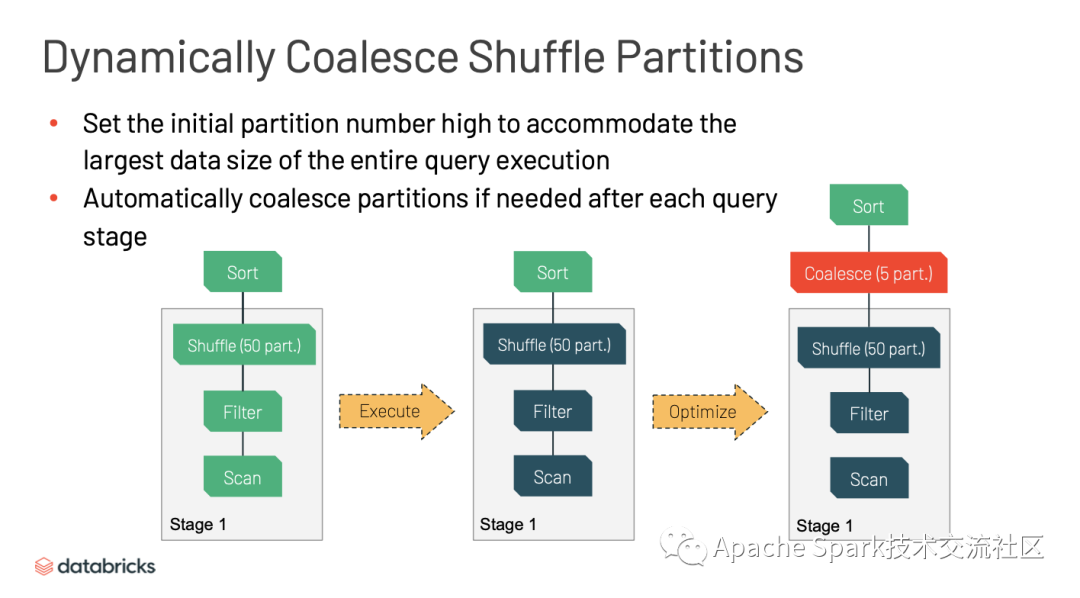 Dynamically Coalesce Shuffle Partitions

• Set the initial partition number high to accommodate the largest data size of the entire query execution
• Automatically coalesce partitions if needed after each query stage

Sort
Shuffle (50 part.)
Filter
Scan
Stage 1

Execute

Sort
Shuffle (50 part.)
Filter
Scan
Stage 1

Optimize

Sort
Coalesce (5 part.)
Shuffle (50 part.)
Filter
Scan
Stage 1

databricks

Apache Spark技术交流社区